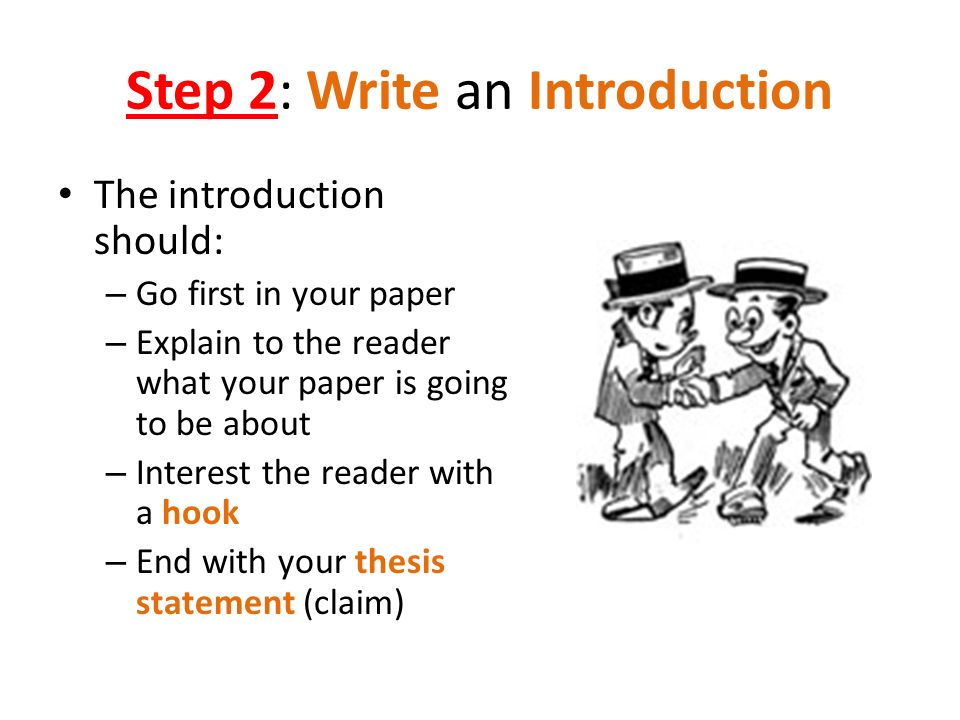 Step 2: Write an Introduction

• The introduction should:
– Go first in your paper
– Explain to the reader what your paper is going to be about
– Interest the reader with a hook
– End with your thesis statement (claim)